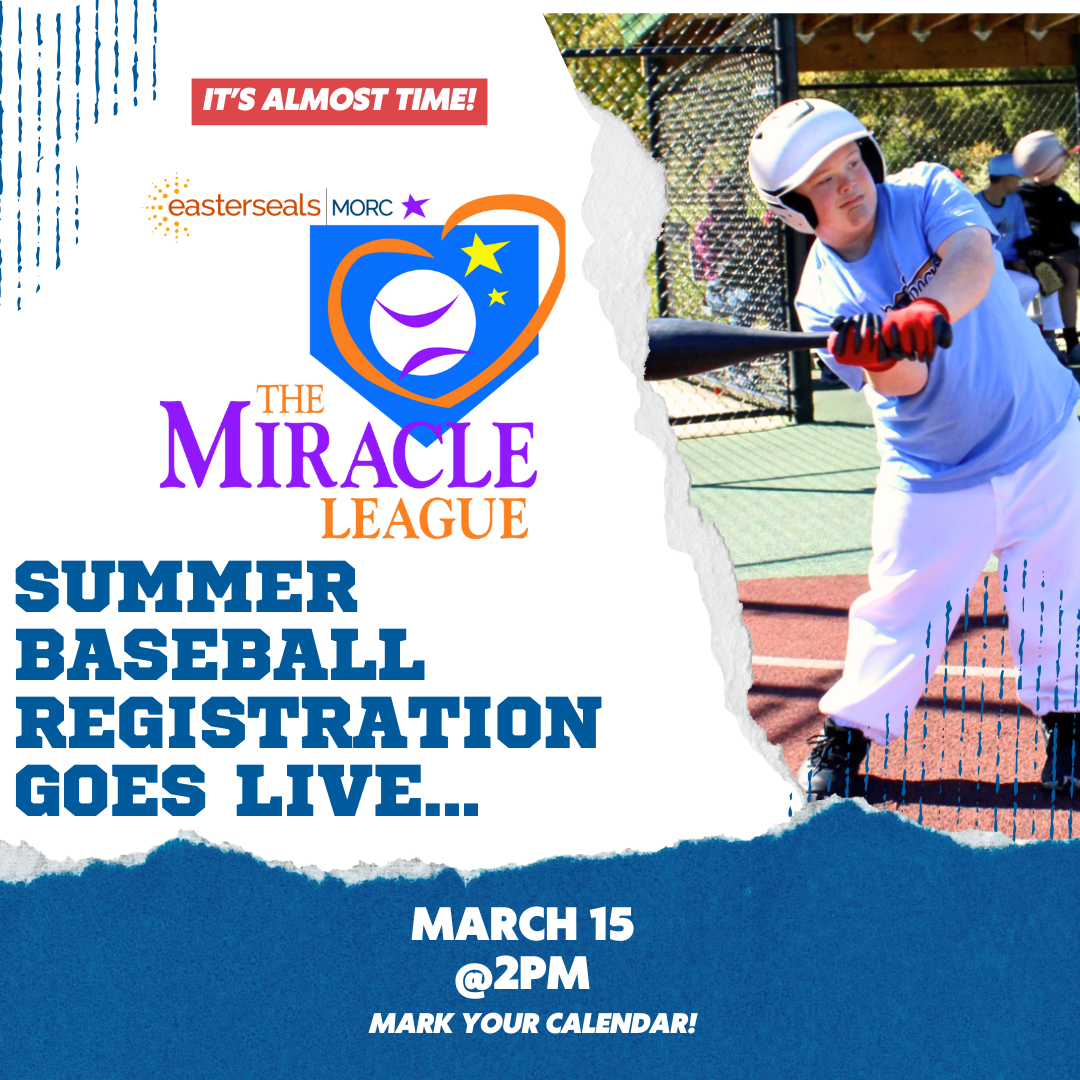 IT'S ALMOST TIME!

easterseals | MORC

THE MIRACLE LEAGUE

SUMMER BASEBALL REGISTRATION GOES LIVE...

MARCH 15
@2PM
MARK YOUR CALENDAR!